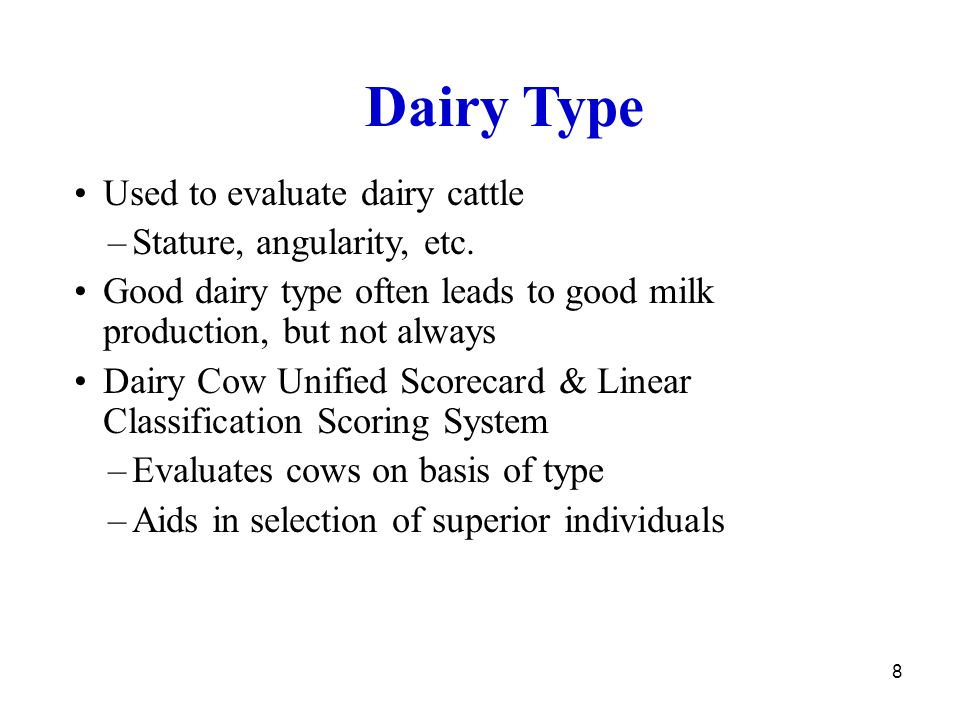 Dairy Type

• Used to evaluate dairy cattle
– Stature, angularity, etc.
• Good dairy type often leads to good milk production, but not always
• Dairy Cow Unified Scorecard & Linear Classification Scoring System
– Evaluates cows on basis of type
– Aids in selection of superior individuals

8